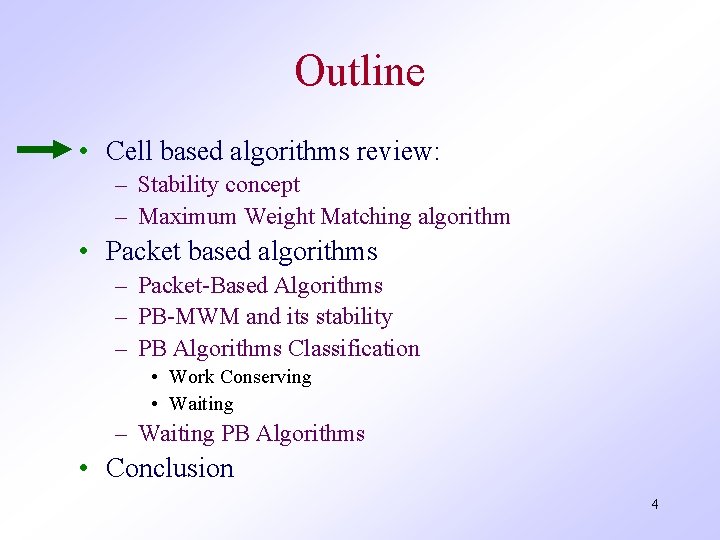 Outline

• Cell based algorithms review:
  – Stability concept
  – Maximum Weight Matching algorithm
• Packet based algorithms
  – Packet-Based Algorithms
  – PB-MWM and its stability
  – PB Algorithms Classification
    • Work Conserving
    • Waiting
  – Waiting PB Algorithms
• Conclusion

4